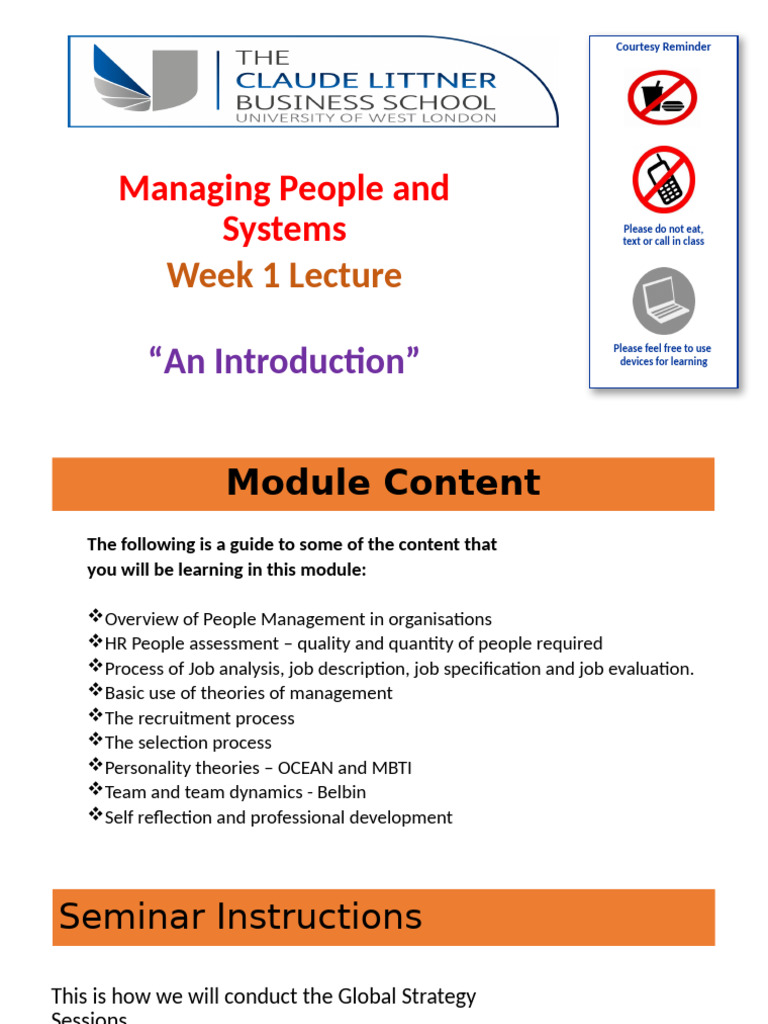 THE
CLAUDE LITTNER
BUSINESS SCHOOL
UNIVERSITY OF WEST LONDON

Courtesy Reminder

Please do not eat, text or call in class

Please feel free to use devices for learning

Managing People and Systems
Week 1 Lecture

“An Introduction”

Module Content

The following is a guide to some of the content that you will be learning in this module:

❖Overview of People Management in organisations
❖HR People assessment – quality and quantity of people required
❖Process of Job analysis, job description, job specification and job evaluation.
❖Basic use of theories of management
❖The recruitment process
❖The selection process
❖Personality theories – OCEAN and MBTI
❖Team and team dynamics - Belbin
❖Self reflection and professional development

Seminar Instructions

This is how we will conduct the Global Strategy Sessions